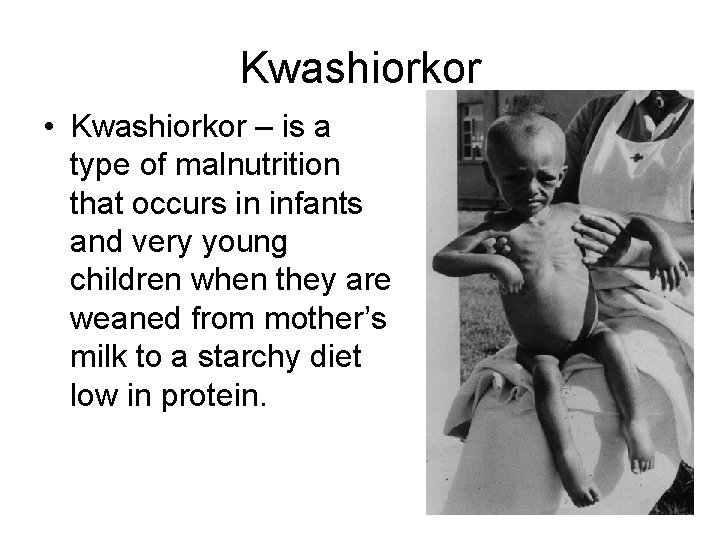 Kwashiorkor

• Kwashiorkor – is a type of malnutrition that occurs in infants and very young children when they are weaned from mother's milk to a starchy diet low in protein.